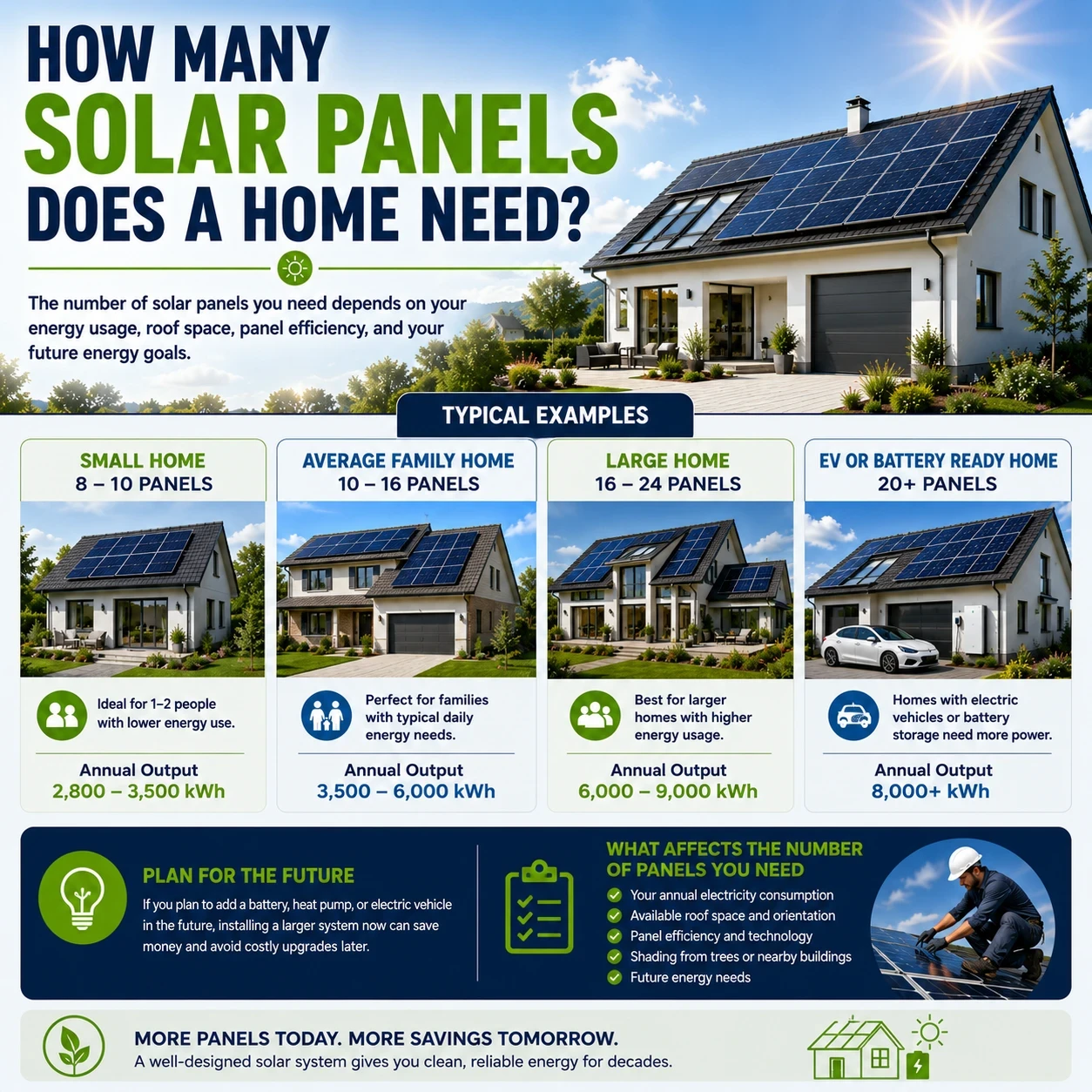 HOW MANY
SOLAR PANELS
DOES A HOME NEED?

The number of solar panels you need depends on your energy usage, roof space, panel efficiency, and your future energy goals.

TYPICAL EXAMPLES

SMALL HOME
8 – 10 PANELS

Ideal for 1–2 people with lower energy use.

Annual Output
2,800 – 3,500 kWh

AVERAGE FAMILY HOME
10 – 16 PANELS

Perfect for families with typical daily energy needs.

Annual Output
3,500 – 6,000 kWh

LARGE HOME
16 – 24 PANELS

Best for larger homes with higher energy usage.

Annual Output
6,000 – 9,000 kWh

EV OR BATTERY READY HOME
20+ PANELS

Homes with electric vehicles or battery storage need more power.

Annual Output
8,000+ kWh

PLAN FOR THE FUTURE

If you plan to add a battery, heat pump, or electric vehicle in the future, installing a larger system now can save money and avoid costly upgrades later.

WHAT AFFECTS THE NUMBER OF PANELS YOU NEED

Your annual electricity consumption
Available roof space and orientation
Panel efficiency and technology
Shading from trees or nearby buildings
Future energy needs

MORE PANELS TODAY. MORE SAVINGS TOMORROW.
A well-designed solar system gives you clean, reliable energy for decades.